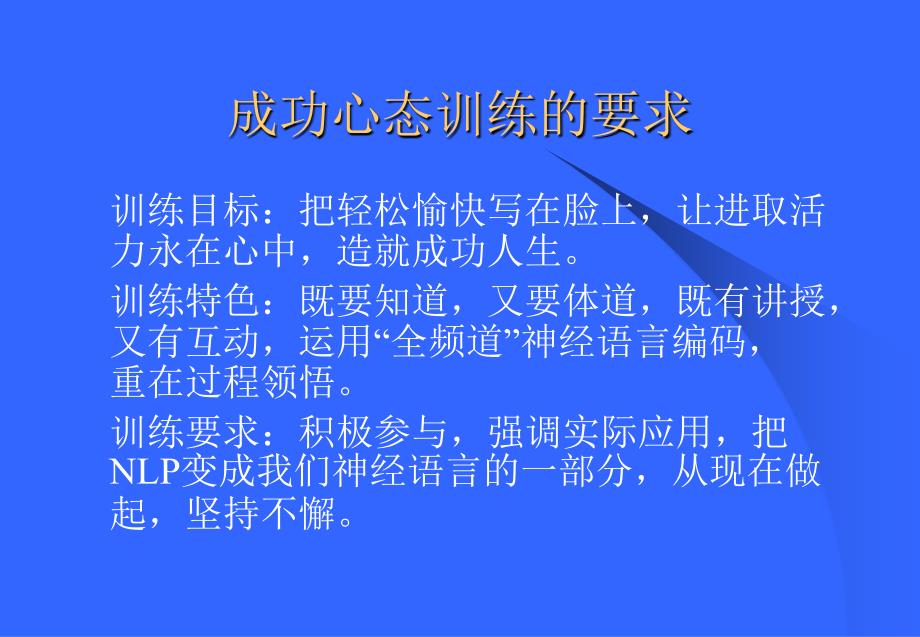 成功心态训练的要求

训练目标：把轻松愉快写在脸上，让进取活力永在心中，造就成功人生。

训练特色：既要知道，又要体道，既有讲授，又有互动，运用“全频道”神经语言编码，重在过程领悟。

训练要求：积极参与，强调实际应用，把NLP变成我们神经语言的一部分，从现在做起，坚持不懈。